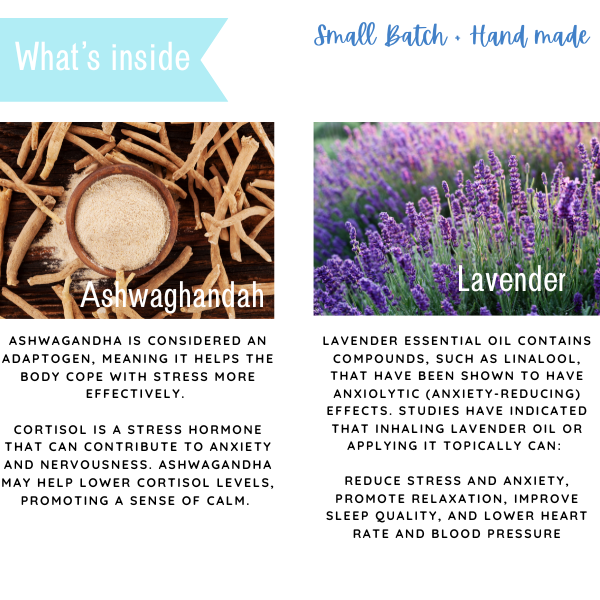 What's inside

Small Batch + Hand made

Ashwaghandah

ASHWAGANDHA IS CONSIDERED AN ADAPTOGEN, MEANING IT HELPS THE BODY COPE WITH STRESS MORE EFFECTIVELY.

CORTISOL IS A STRESS HORMONE THAT CAN CONTRIBUTE TO ANXIETY AND NERVOUSNESS. ASHWAGANDHA MAY HELP LOWER CORTISOL LEVELS, PROMOTING A SENSE OF CALM.

Lavender

LAVENDER ESSENTIAL OIL CONTAINS COMPOUNDS, SUCH AS LINALOOL, THAT HAVE BEEN SHOWN TO HAVE ANXIOLYTIC (ANXIETY-REDUCING) EFFECTS. STUDIES HAVE INDICATED THAT INHALING LAVENDER OIL OR APPLYING IT TOPICALLY CAN:

REDUCE STRESS AND ANXIETY, PROMOTE RELAXATION, IMPROVE SLEEP QUALITY, AND LOWER HEART RATE AND BLOOD PRESSURE